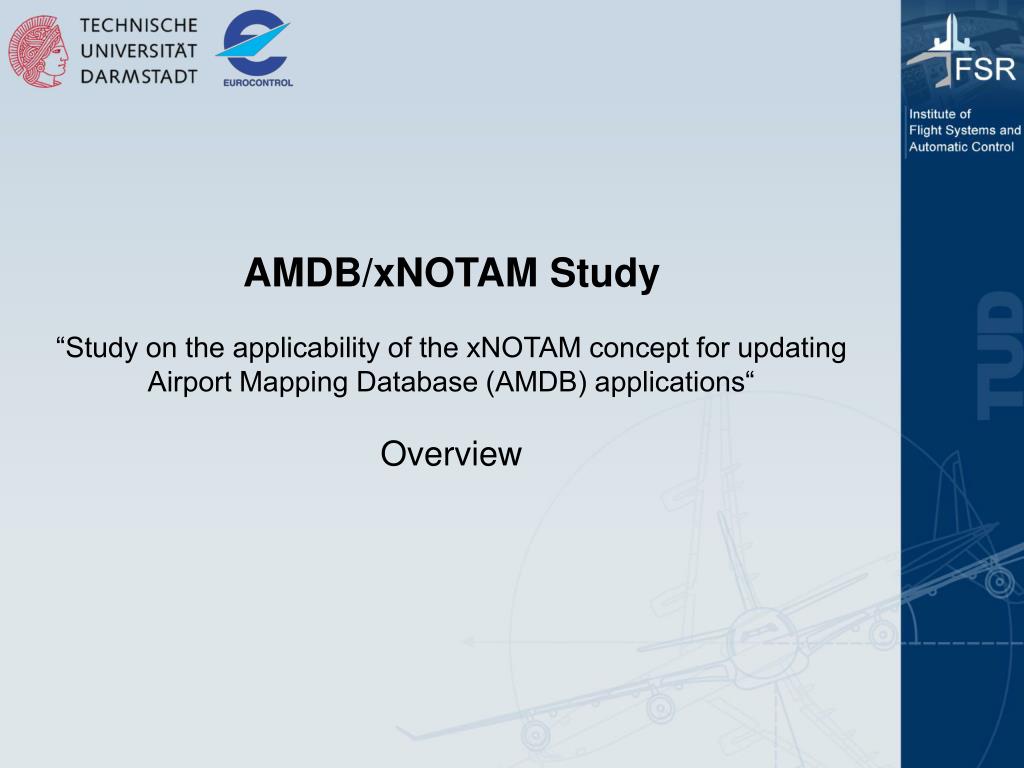 TECHNISCHE UNIVERSITÄT DARMSTADT

EUROCONTROL

FSR

Institute of Flight Systems and Automatic Control

TUD

AMDB/xNOTAM Study

“Study on the applicability of the xNOTAM concept for updating Airport Mapping Database (AMDB) applications“

Overview